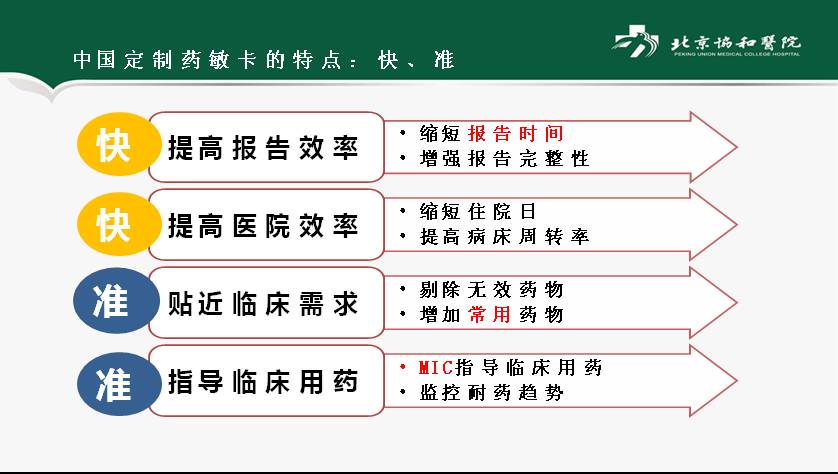 中国定制药敏卡的特点：快、准

北京协和医院
PEKING UNION MEDICAL COLLEGE HOSPITAL

快 提高报告效率
• 缩短报告时间
• 增强报告完整性

快 提高医院效率
• 缩短住院日
• 提高病床周转率

准 贴近临床需求
• 剔除无效药物
• 增加常用药物

准 指导临床用药
• MIC指导临床用药
• 监控耐药趋势